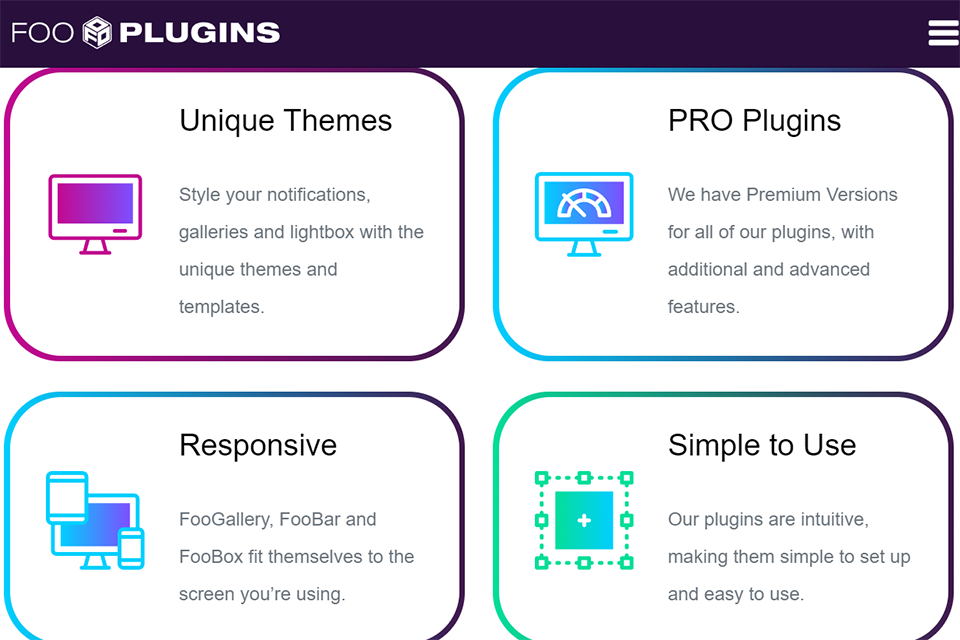 FOO PLUGINS

Unique Themes

Style your notifications, galleries and lightbox with the unique themes and templates.

PRO Plugins

We have Premium Versions for all of our plugins, with additional and advanced features.

Responsive

FooGallery, FooBar and FooBox fit themselves to the screen you're using.

Simple to Use

Our plugins are intuitive, making them simple to set up and easy to use.